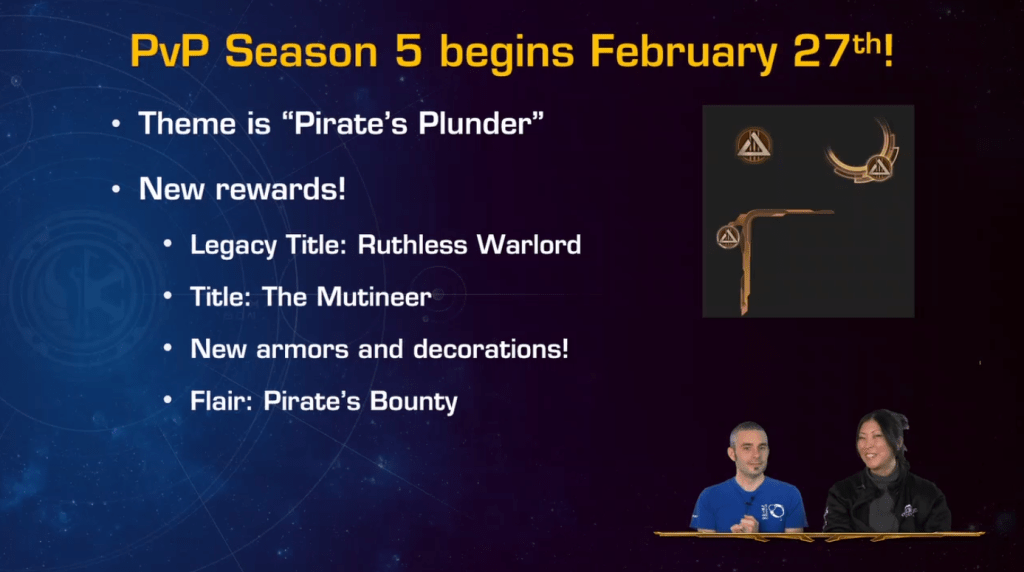 PvP Season 5 begins February 27$^{th}$!

• Theme is "Pirate's Plunder"

• New rewards!

• Legacy Title: Ruthless Warlord

• Title: The Mutineer

• New armors and decorations!

• Flair: Pirate's Bounty